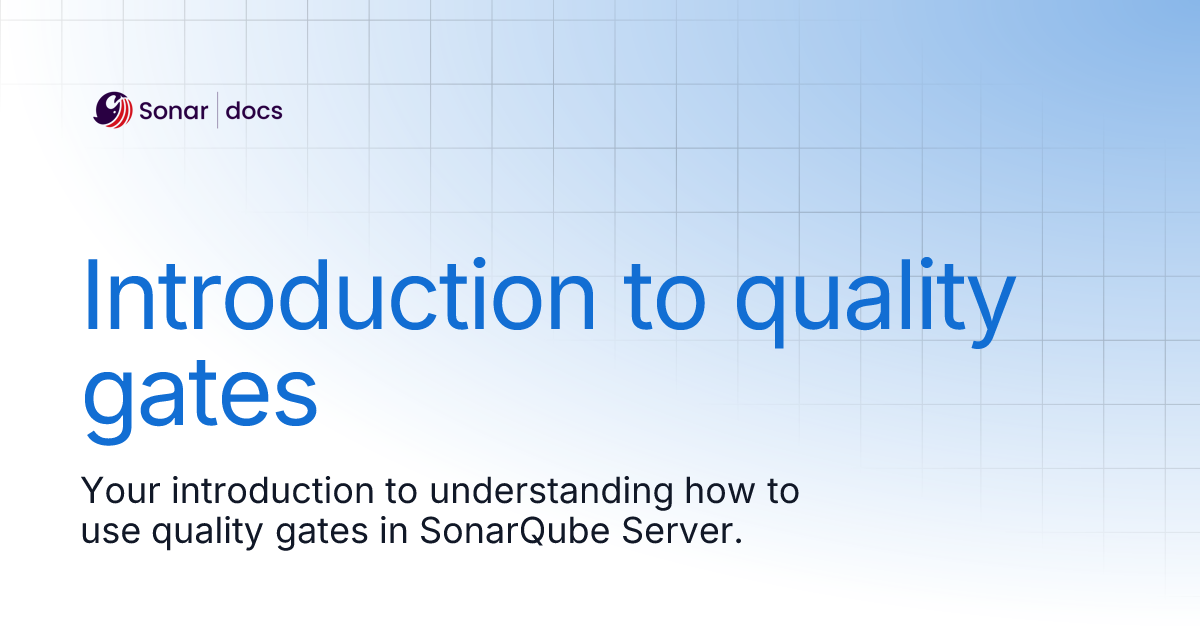 Sonar | docs

Introduction to quality gates

Your introduction to understanding how to use quality gates in SonarQube Server.